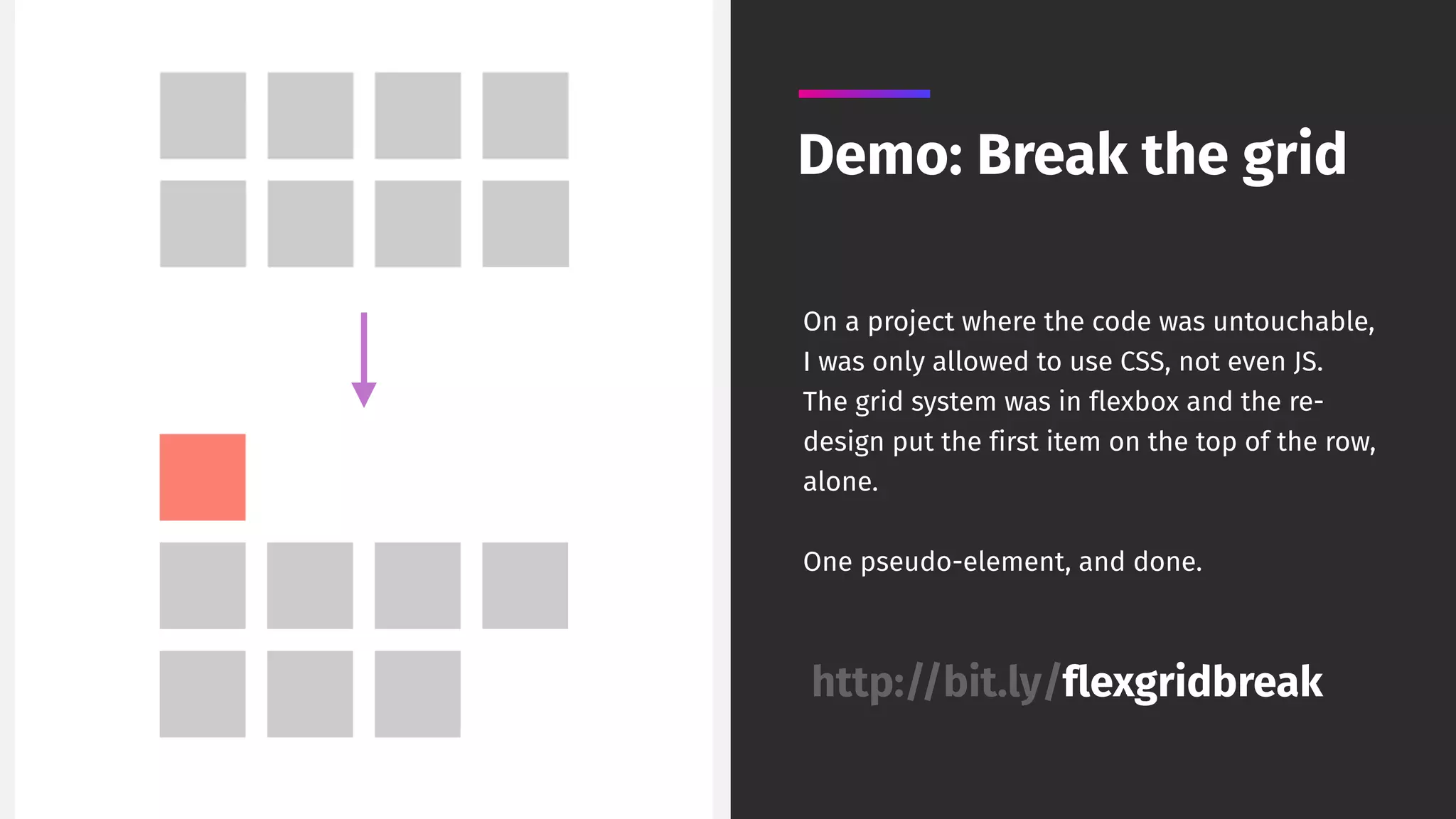 Demo: Break the grid

On a project where the code was untouchable, I was only allowed to use CSS, not even JS. The grid system was in flexbox and the redesign put the first item on the top of the row, alone.

One pseudo-element, and done.

http://bit.ly/flexgridbreak